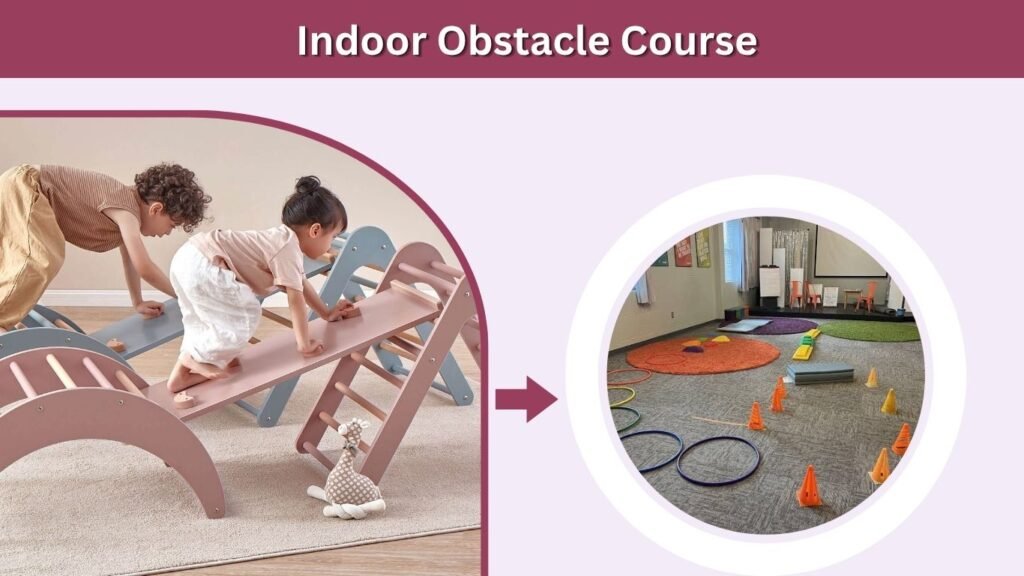 Indoor Obstacle Course